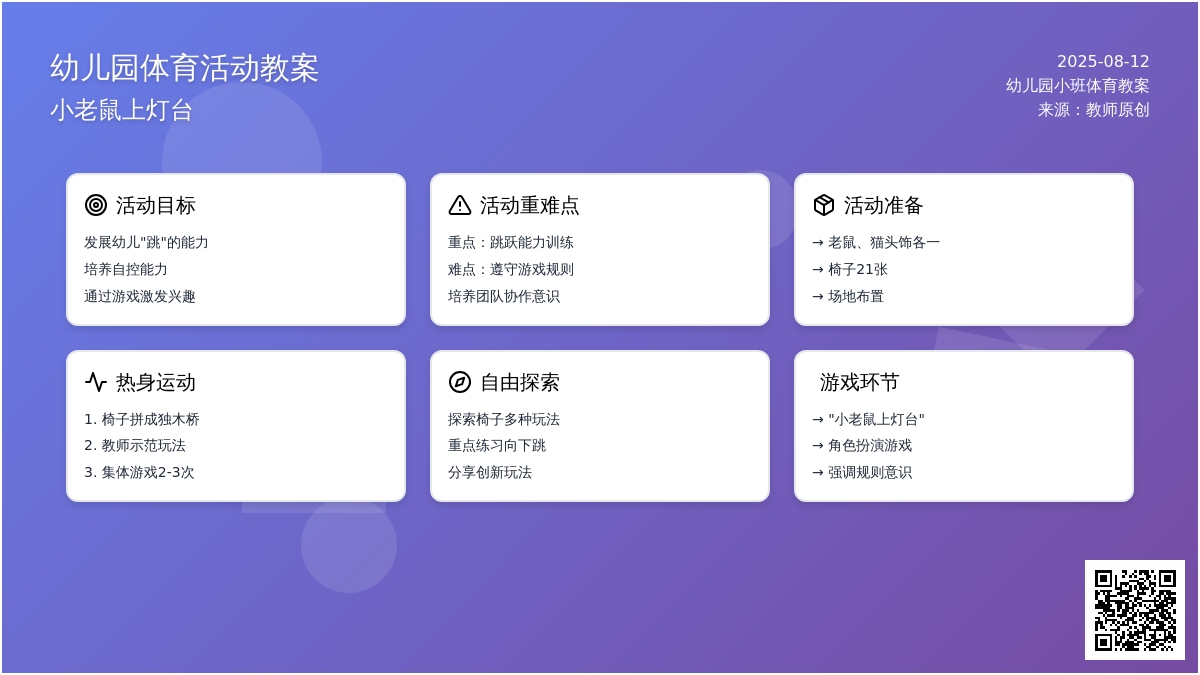 幼儿园体育活动教案
小老鼠上灯台

2025-08-12
幼儿园小班体育教案
来源：教师原创

活动目标
发展幼儿"跳"的能力
培养自控能力
通过游戏激发兴趣

活动重难点
重点：跳跃能力训练
难点：遵守游戏规则
培养团队协作意识

活动准备
→ 老鼠、猫头饰各一
→ 椅子21张
→ 场地布置

热身运动
1. 椅子拼成独木桥
2. 教师示范玩法
3. 集体游戏2-3次

自由探索
探索椅子多种玩法
重点练习向下跳
分享创新玩法

游戏环节
→ "小老鼠上灯台"
→ 角色扮演游戏
→ 强调规则意识